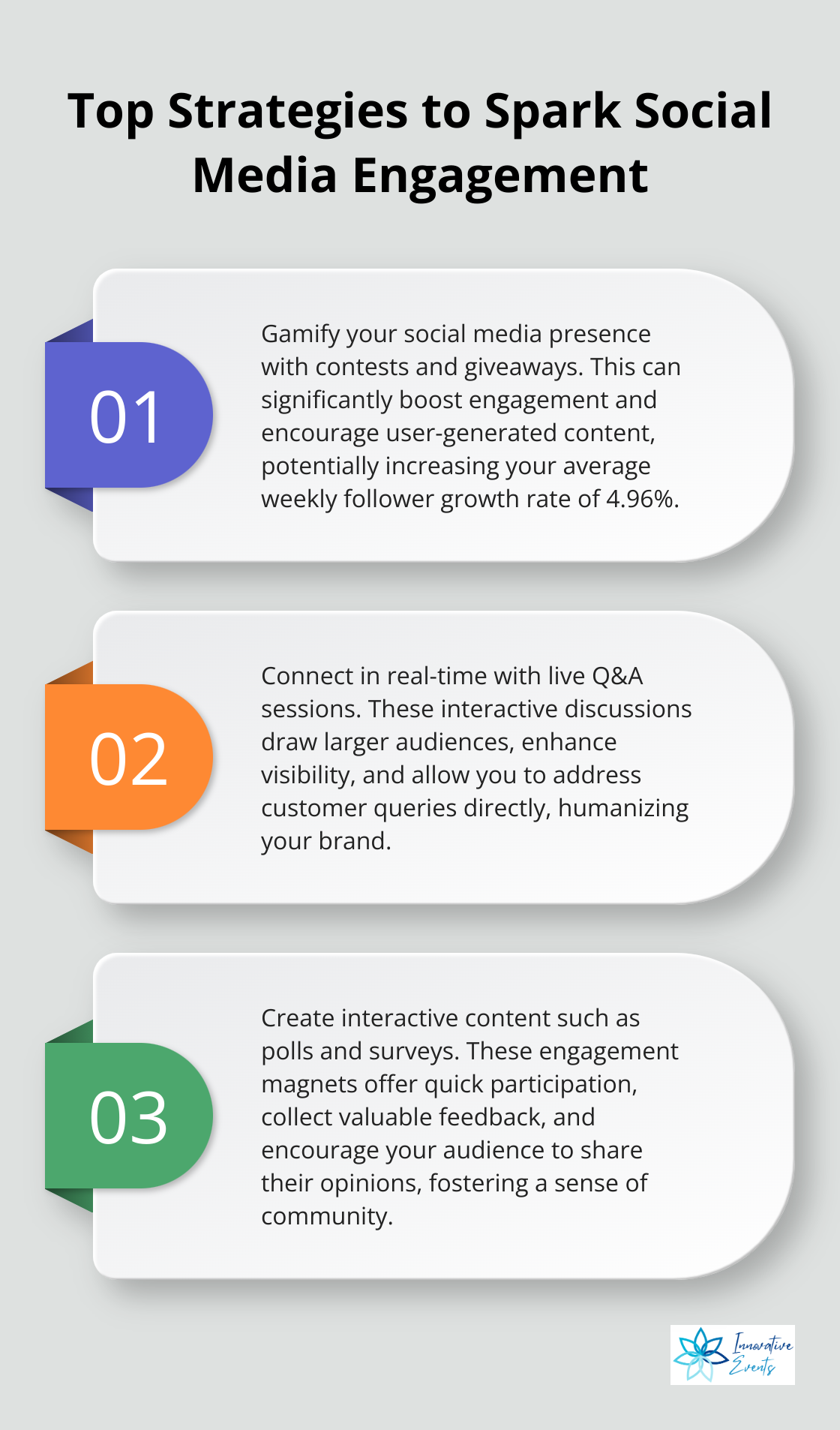 Top Strategies to Spark Social Media Engagement

01

Gamify your social media presence with contests and giveaways. This can significantly boost engagement and encourage user-generated content, potentially increasing your average weekly follower growth rate of 4.96%.

02

Connect in real-time with live Q&A sessions. These interactive discussions draw larger audiences, enhance visibility, and allow you to address customer queries directly, humanizing your brand.

03

Create interactive content such as polls and surveys. These engagement magnets offer quick participation, collect valuable feedback, and encourage your audience to share their opinions, fostering a sense of community.

Innovative Events